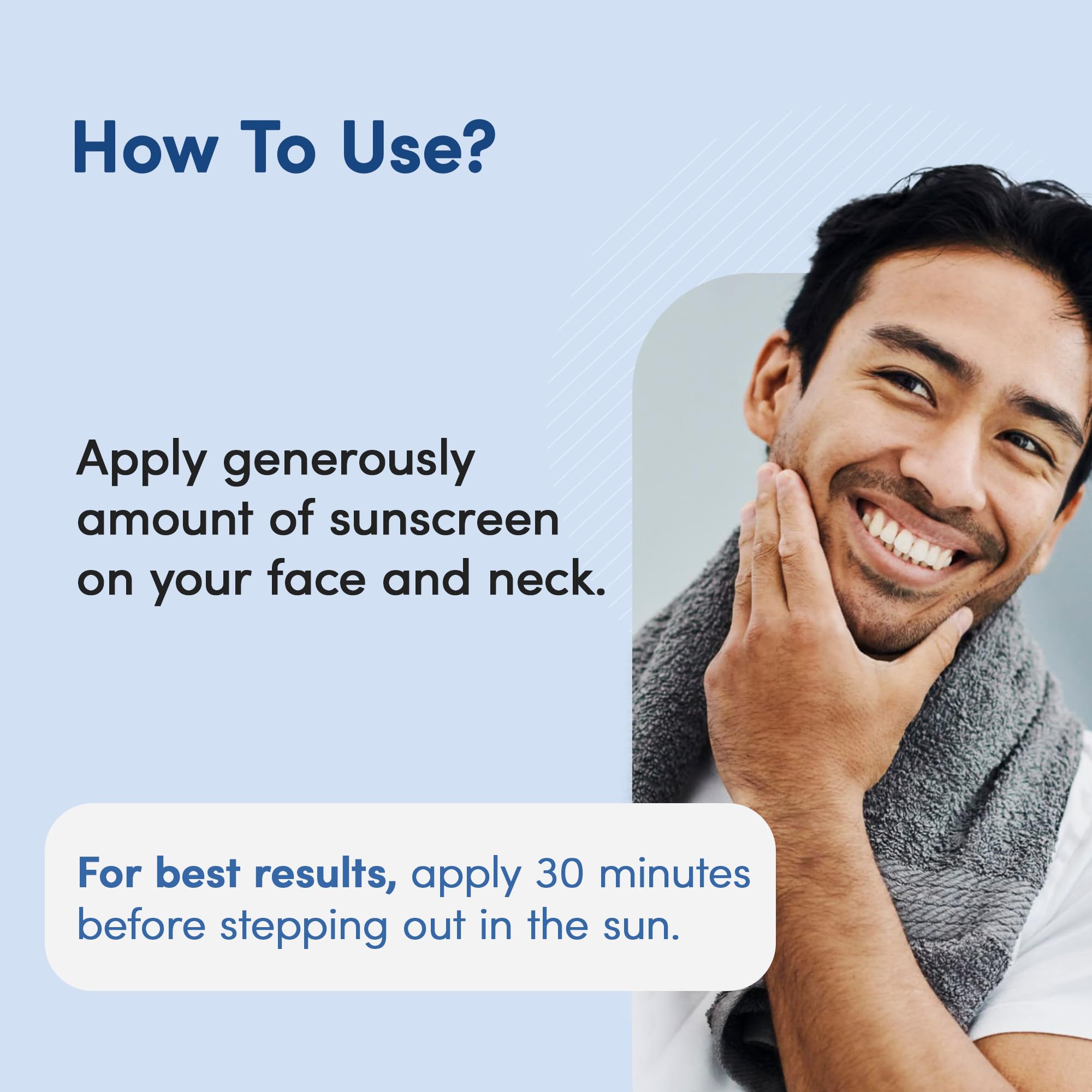 How To Use?

Apply generously amount of sunscreen on your face and neck.

For best results, apply 30 minutes before stepping out in the sun.